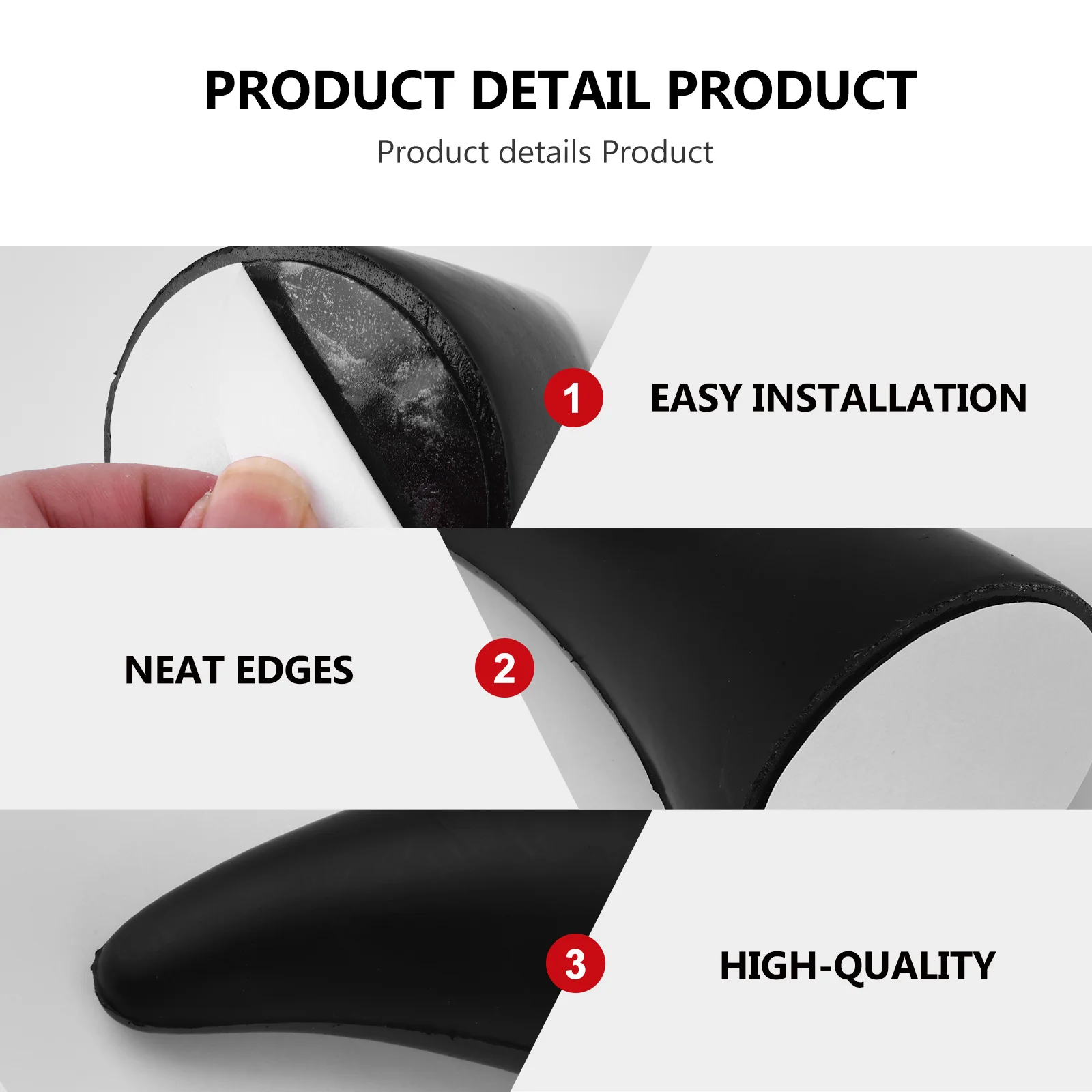 PRODUCT DETAIL PRODUCT

Product details Product

1 EASY INSTALLATION

NEAT EDGES 2

3 HIGH-QUALITY